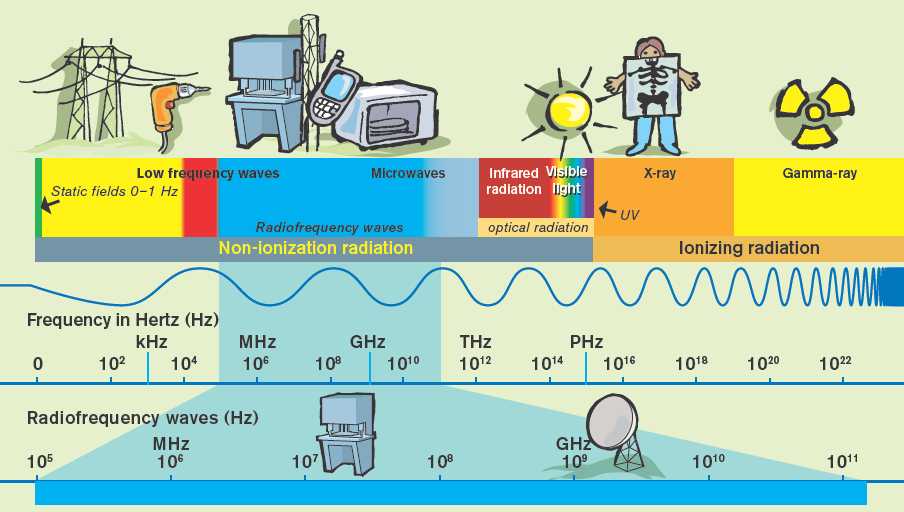 Low frequency waves

Microwaves

Infrared radiation

Visible light

X-ray

Gamma-ray

Static fields 0–1 Hz

Radiofrequency waves

optical radiation

UV

Non-ionization radiation

Ionizing radiation

Frequency in Hertz (Hz)

kHz MHz GHz THz PHz

0 $10^2$ $10^4$ $10^6$ $10^8$ $10^{10}$ $10^{12}$ $10^{14}$ $10^{16}$ $10^{18}$ $10^{20}$ $10^{22}$

Radiofrequency waves (Hz)

MHz GHz

$10^5$ $10^6$ $10^7$ $10^8$ $10^9$ $10^{10}$ $10^{11}$